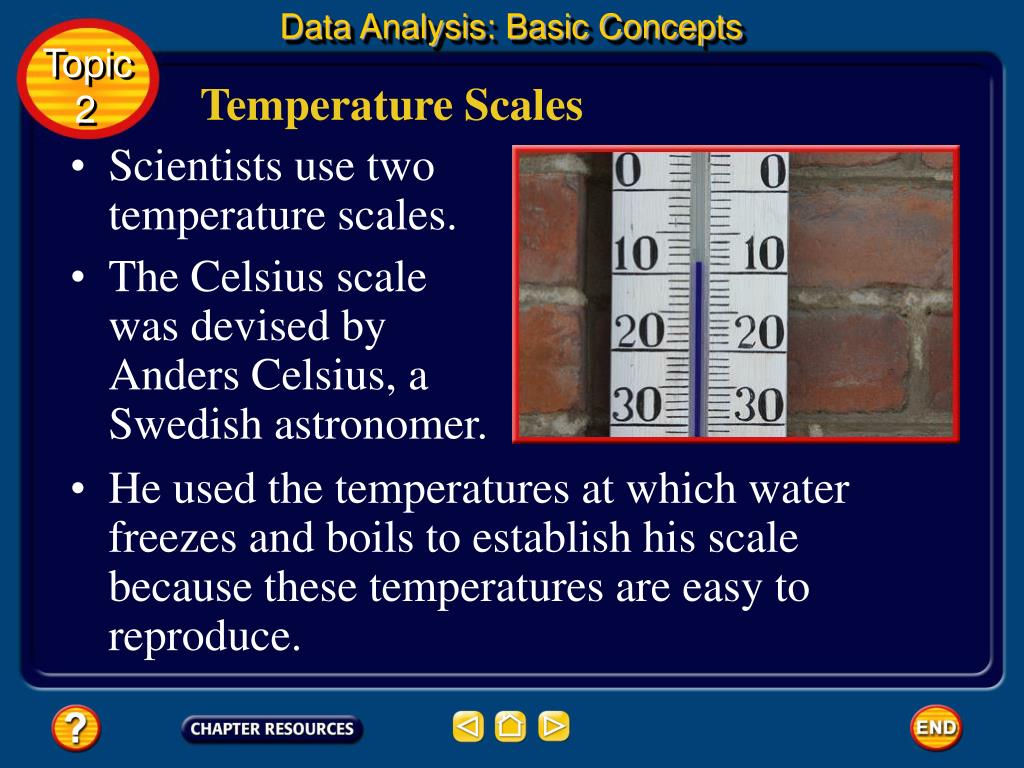 Data Analysis: Basic Concepts

Topic 2

Temperature Scales

• Scientists use two temperature scales.

• The Celsius scale was devised by Anders Celsius, a Swedish astronomer.

0 0
10 10
20 20
30 30

• He used the temperatures at which water freezes and boils to establish his scale because these temperatures are easy to reproduce.

?

CHAPTER RESOURCES

END